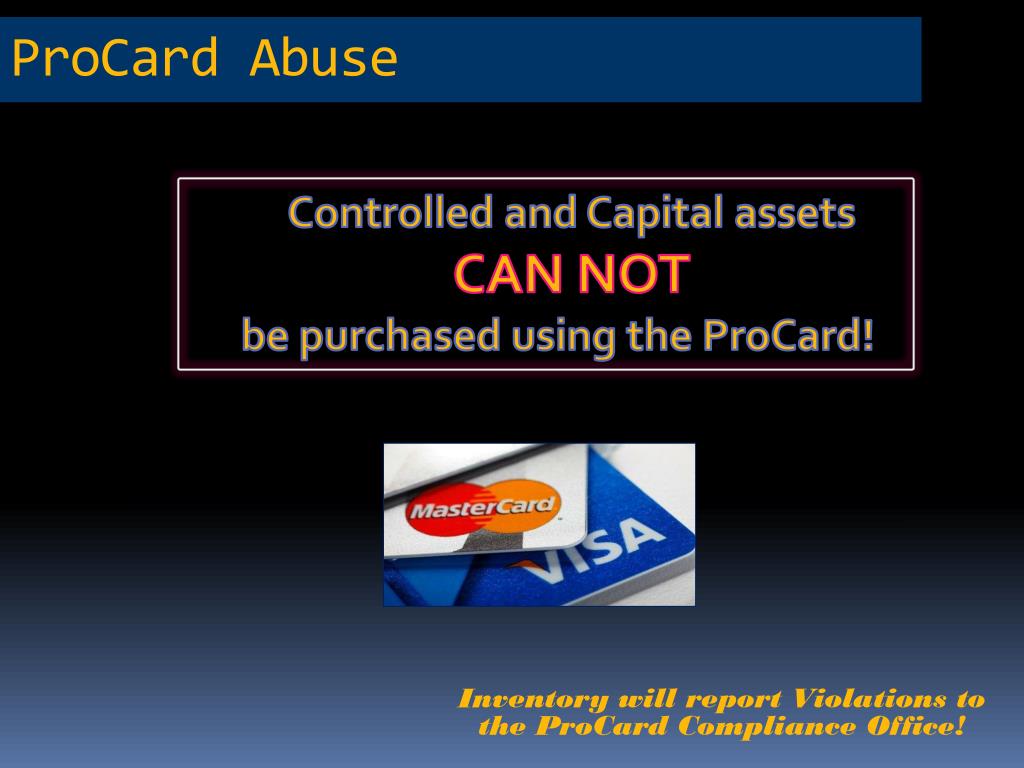 ProCard Abuse

Controlled and Capital assets
CAN NOT
be purchased using the ProCard!

MasterCard
VISA

Inventory will report Violations to the ProCard Compliance Office!